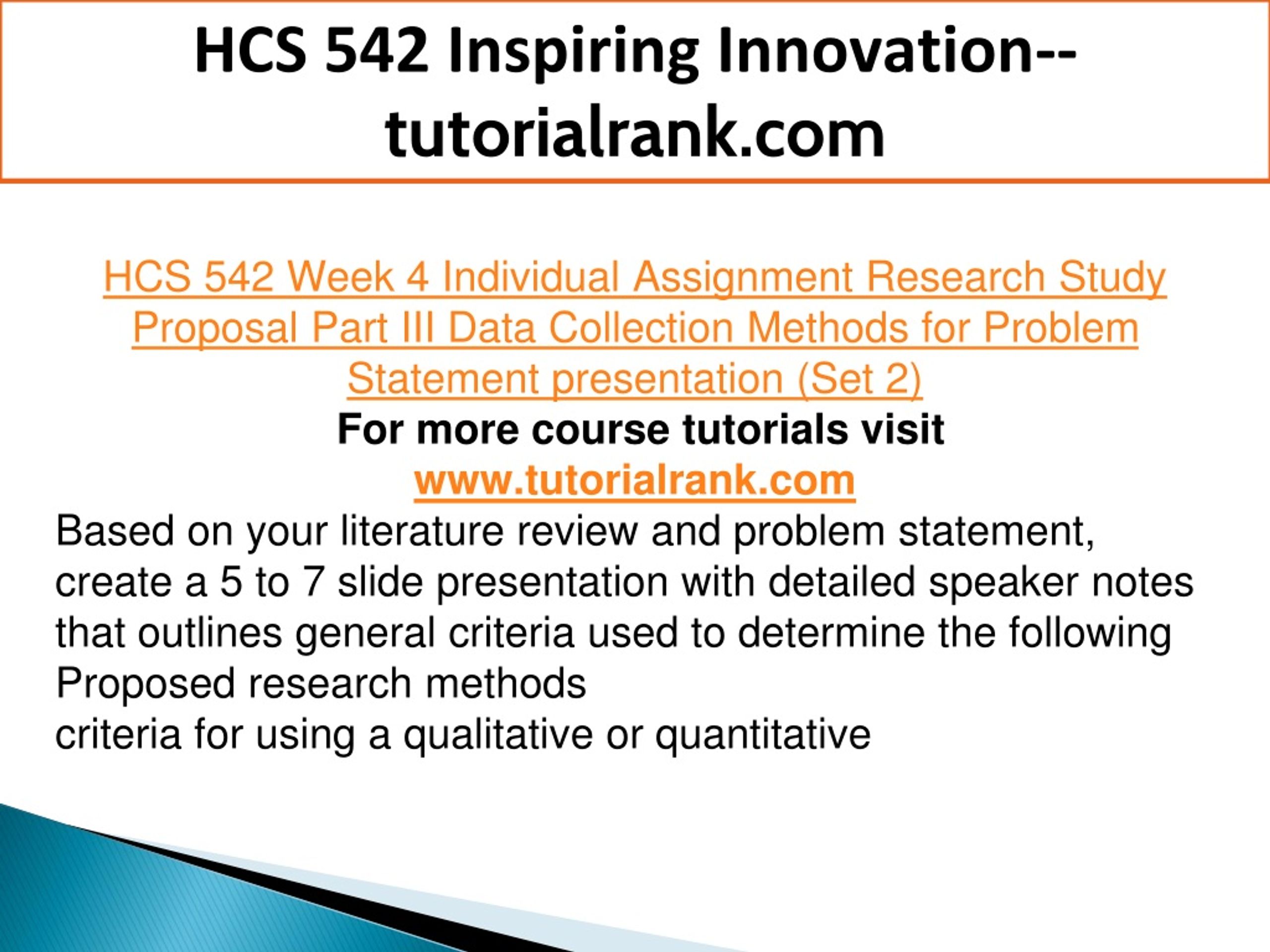 HCS 542 Inspiring Innovation--tutorialrank.com

HCS 542 Week 4 Individual Assignment Research Study Proposal Part III Data Collection Methods for Problem Statement presentation (Set 2)
For more course tutorials visit
www.tutorialrank.com
Based on your literature review and problem statement, create a 5 to 7 slide presentation with detailed speaker notes that outlines general criteria used to determine the following
Proposed research methods
criteria for using a qualitative or quantitative